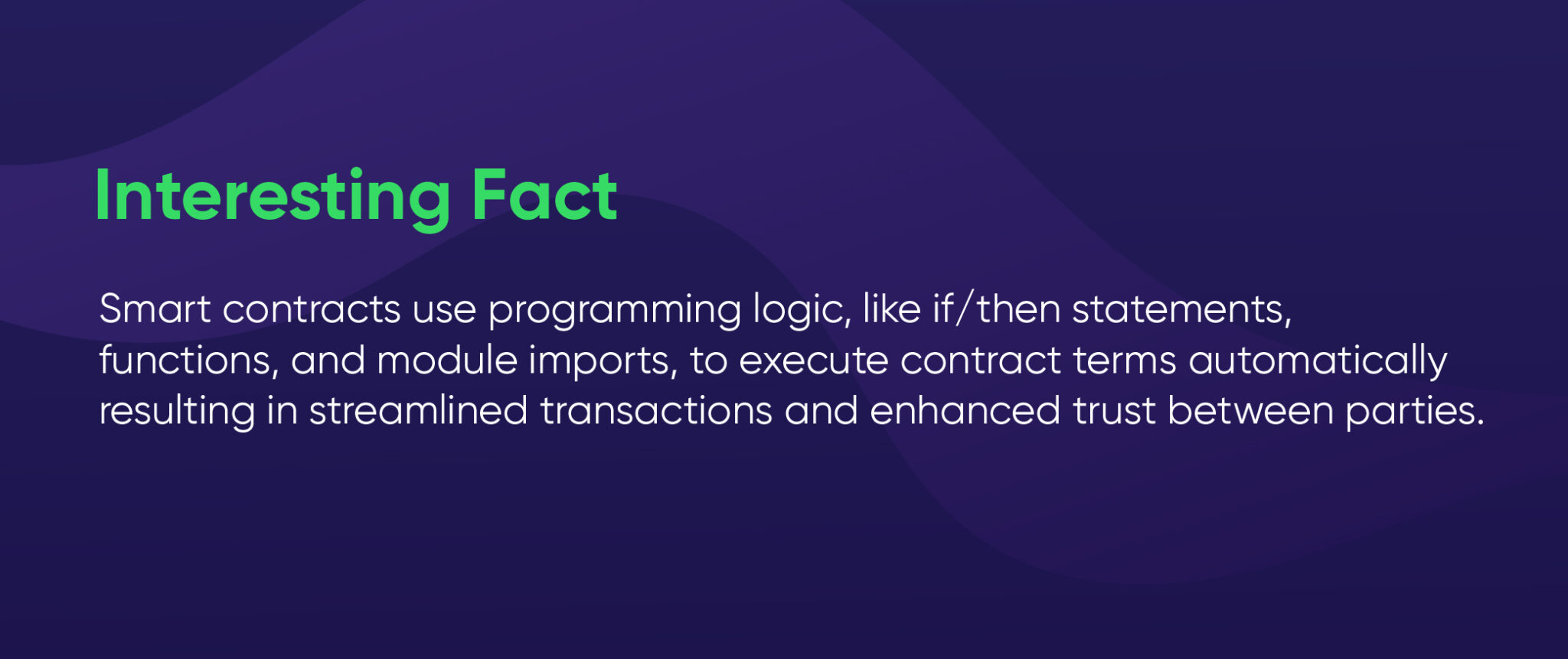 Interesting Fact

Smart contracts use programming logic, like if/then statements, functions, and module imports, to execute contract terms automatically resulting in streamlined transactions and enhanced trust between parties.